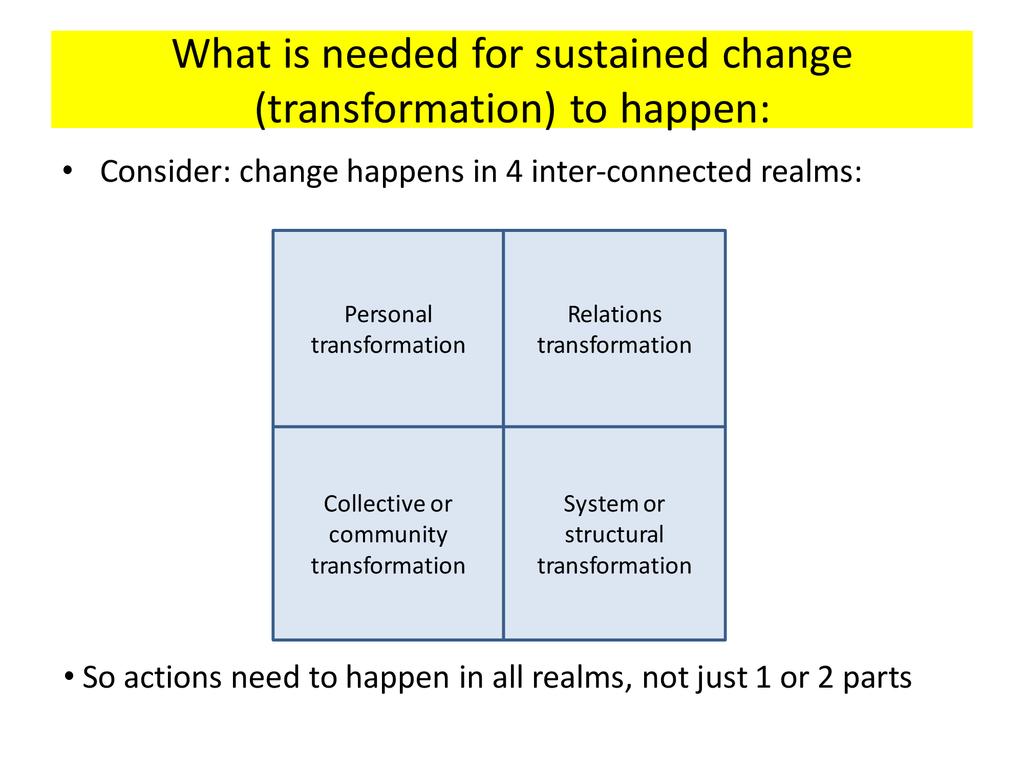 What is needed for sustained change (transformation) to happen:

• Consider: change happens in 4 inter-connected realms:

| Personal transformation | Relations transformation |
|---|---|
| Collective or community transformation | System or structural transformation |

• So actions need to happen in all realms, not just 1 or 2 parts